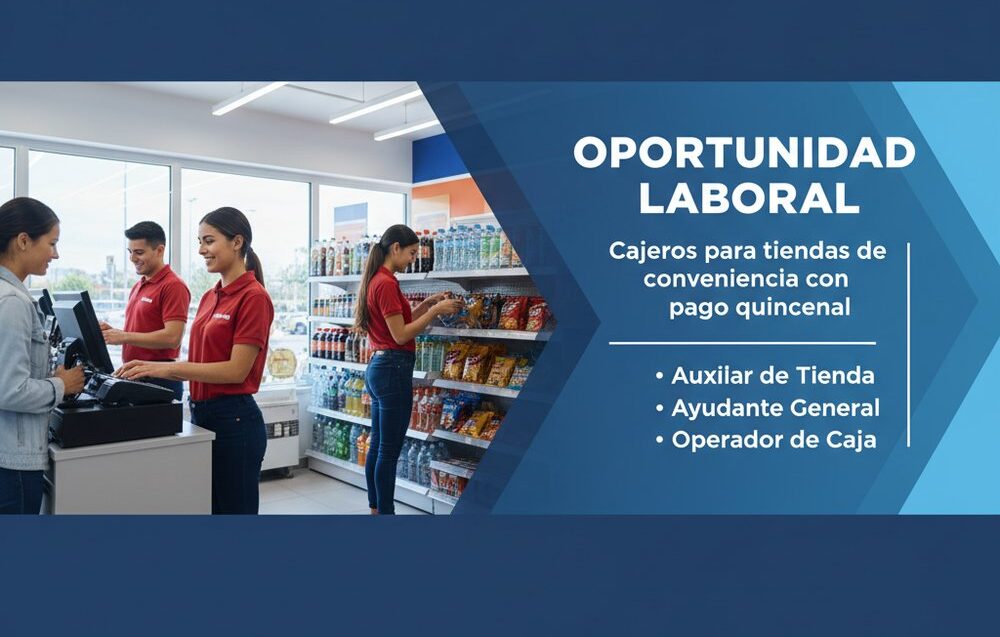 OPORTUNIDAD LABORAL

Cajeros para tiendas de conveniencia con pago quincenal

• Auxilar de Tienda
• Ayudante General
• Operador de Caja